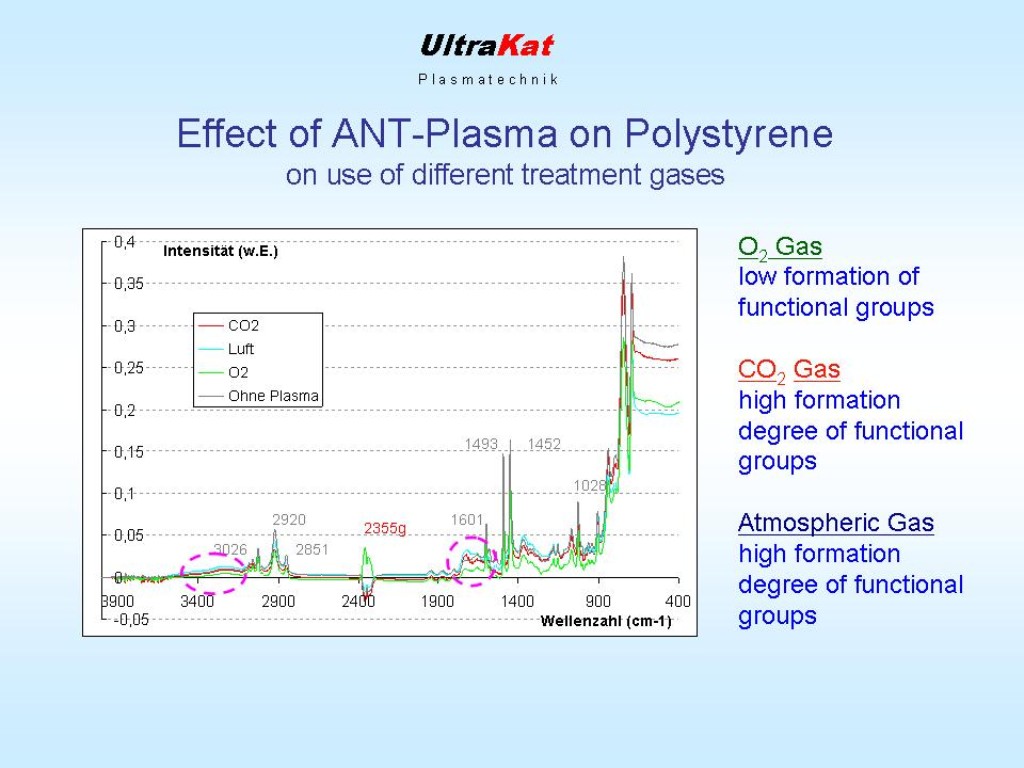 UltraKat
Plasmatechnik

Effect of ANT-Plasma on Polystyrene
on use of different treatment gases

Intensität (w.E.)
0,4
0,35
0,3
0,25
0,2
0,15
0,1
0,05
0
-0,05
CO2
Luft
O2
Ohne Plasma
3026
2920
2851
2355g
1601
1493
1452
1028
3900
3400
2900
2400
1900
1400
900
400
Wellenzahl (cm-1)

$O_2$ Gas
low formation of functional groups

$CO_2$ Gas
high formation degree of functional groups

Atmospheric Gas
high formation degree of functional groups